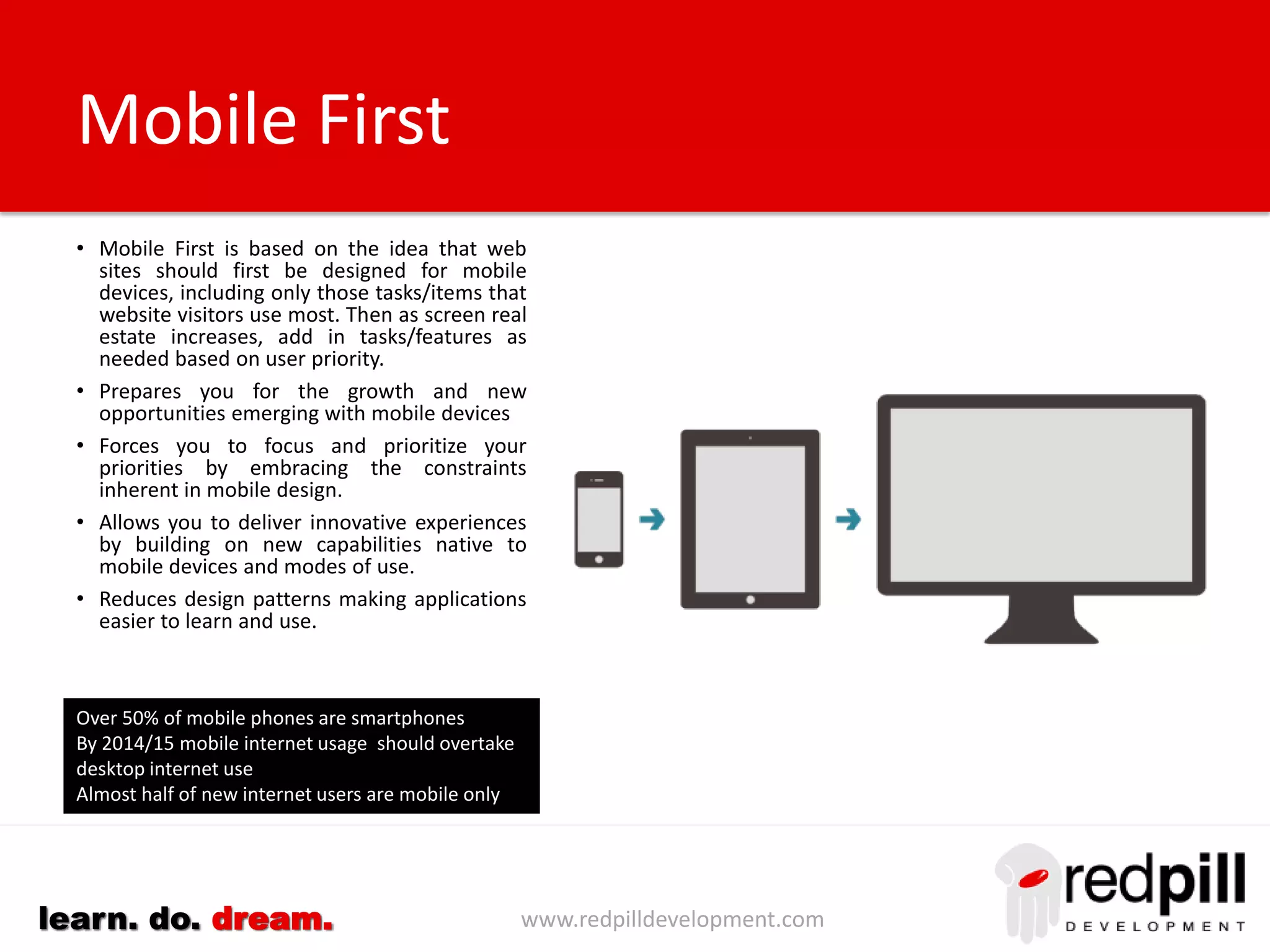 Mobile First

• Mobile First is based on the idea that web sites should first be designed for mobile devices, including only those tasks/items that website visitors use most. Then as screen real estate increases, add in tasks/features as needed based on user priority.
• Prepares you for the growth and new opportunities emerging with mobile devices
• Forces you to focus and prioritize your priorities by embracing the constraints inherent in mobile design.
• Allows you to deliver innovative experiences by building on new capabilities native to mobile devices and modes of use.
• Reduces design patterns making applications easier to learn and use.

Over 50% of mobile phones are smartphones
By 2014/15 mobile internet usage should overtake desktop internet use
Almost half of new internet users are mobile only

learn. do. dream.

www.redpilldevelopment.com

redpill
DEVELOPMENT